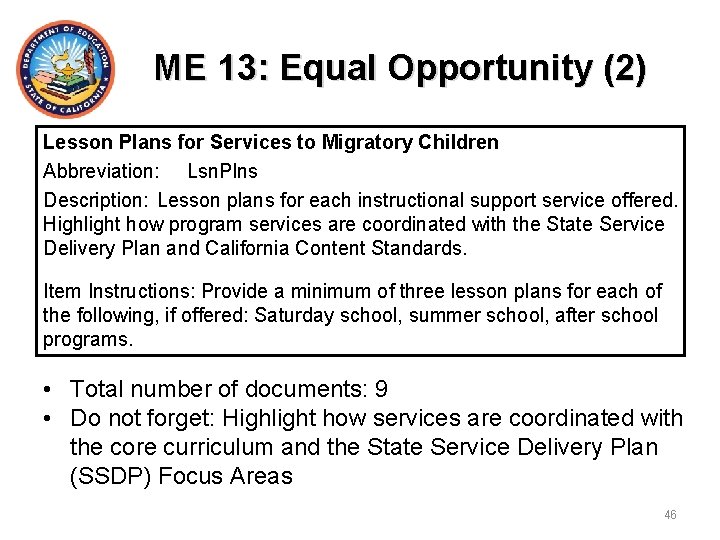 DEPARTMENT OF EDUCATION
STATE OF CALIFORNIA

ME 13: Equal Opportunity (2)

Lesson Plans for Services to Migratory Children
Abbreviation: LsnPlns
Description: Lesson plans for each instructional support service offered. Highlight how program services are coordinated with the State Service Delivery Plan and California Content Standards.

Item Instructions: Provide a minimum of three lesson plans for each of the following, if offered: Saturday school, summer school, after school programs.

• Total number of documents: 9
• Do not forget: Highlight how services are coordinated with the core curriculum and the State Service Delivery Plan (SSDP) Focus Areas

46